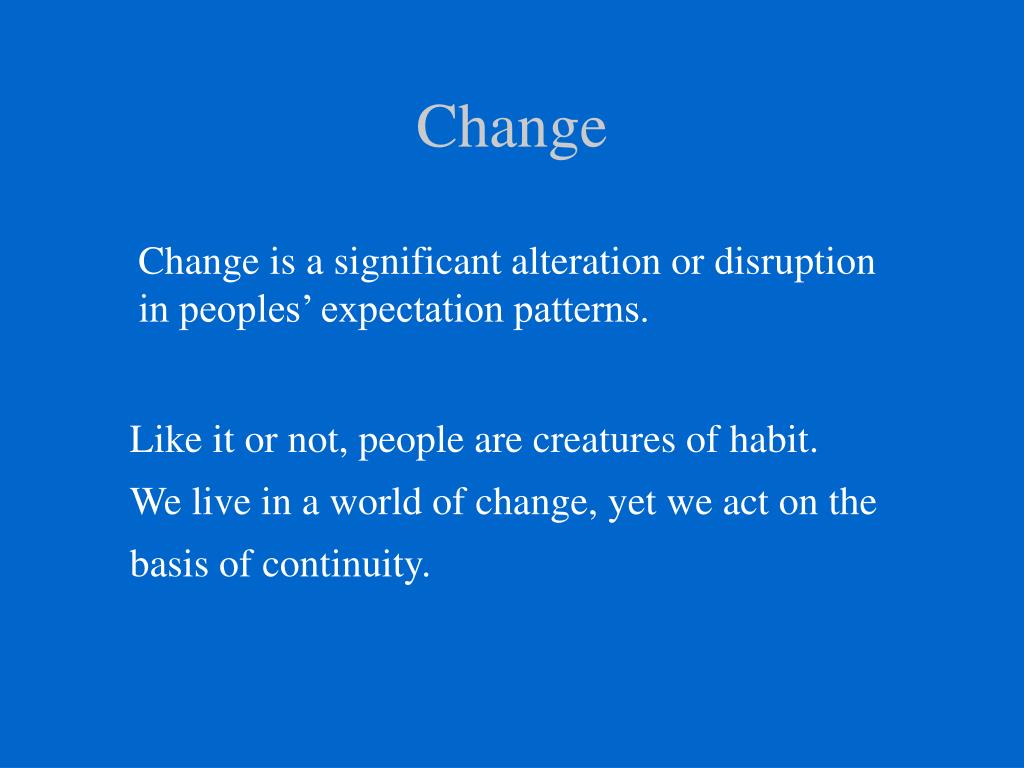 Change

Change is a significant alteration or disruption in peoples’ expectation patterns.

Like it or not, people are creatures of habit. We live in a world of change, yet we act on the basis of continuity.